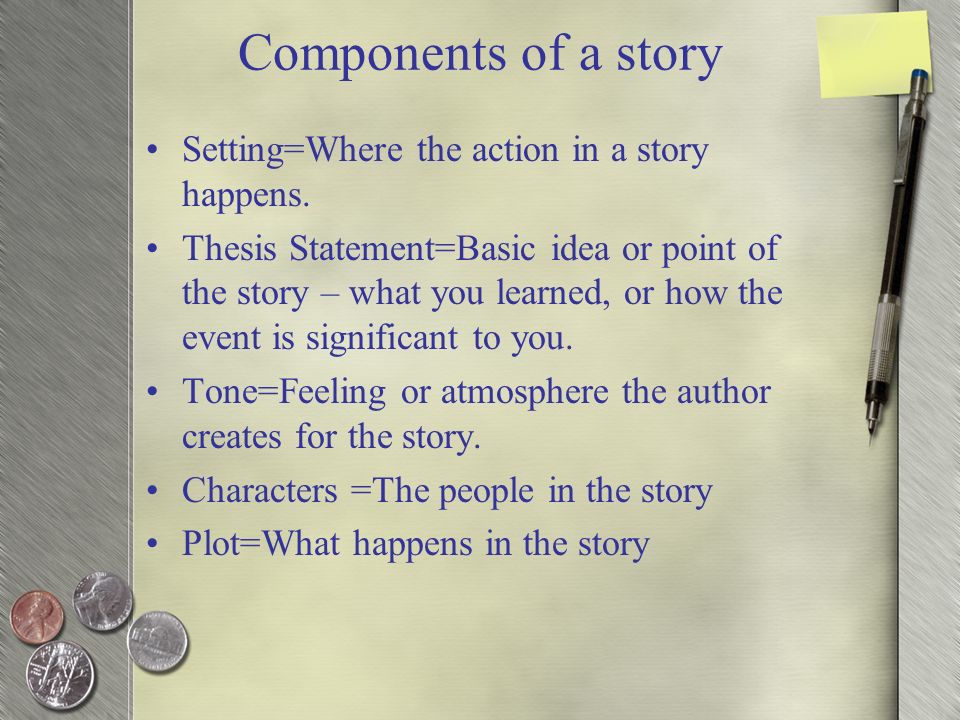 Components of a story

• Setting=Where the action in a story happens.
• Thesis Statement=Basic idea or point of the story – what you learned, or how the event is significant to you.
• Tone=Feeling or atmosphere the author creates for the story.
• Characters =The people in the story
• Plot=What happens in the story